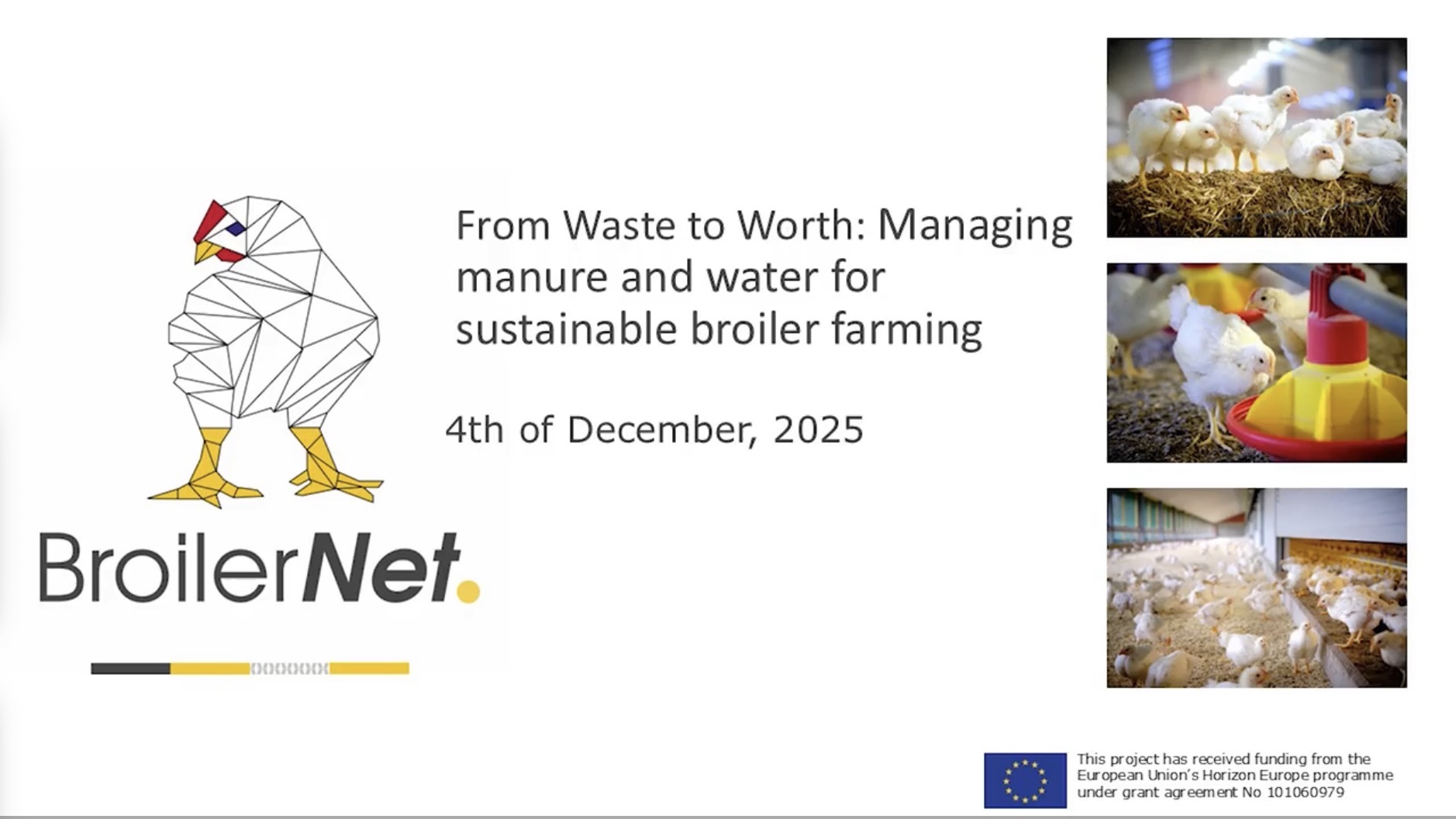 BroilerNet.

From Waste to Worth: Managing manure and water for sustainable broiler farming

4th of December, 2025

This project has received funding from the European Union's Horizon Europe programme under grant agreement No 101060979